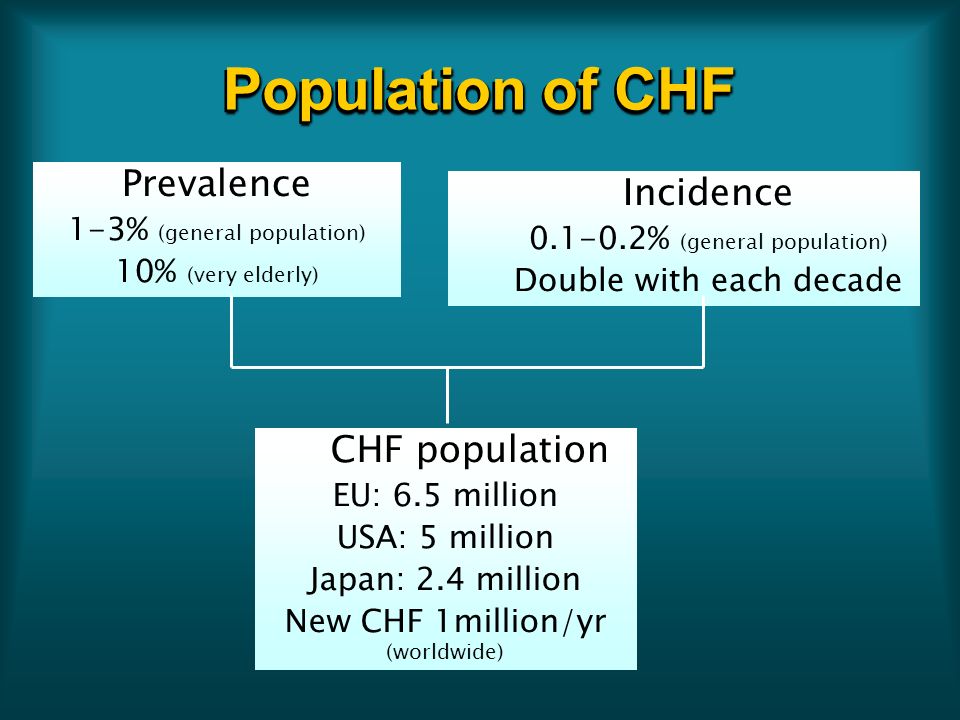 Population of CHF

Prevalence
1-3% (general population)
10% (very elderly)

Incidence
0.1-0.2% (general population)
Double with each decade

CHF population
EU: 6.5 million
USA: 5 million
Japan: 2.4 million
New CHF 1million/yr
(worldwide)